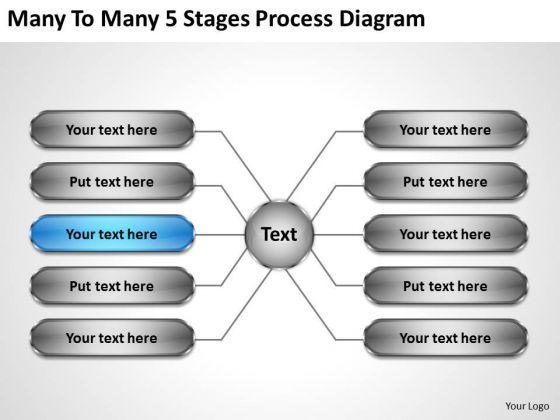 Many To Many 5 Stages Process Diagram

Your text here

Put text here

Your text here

Put text here

Your text here

Text

Your text here

Put text here

Your text here

Put text here

Your text here

Your Logo